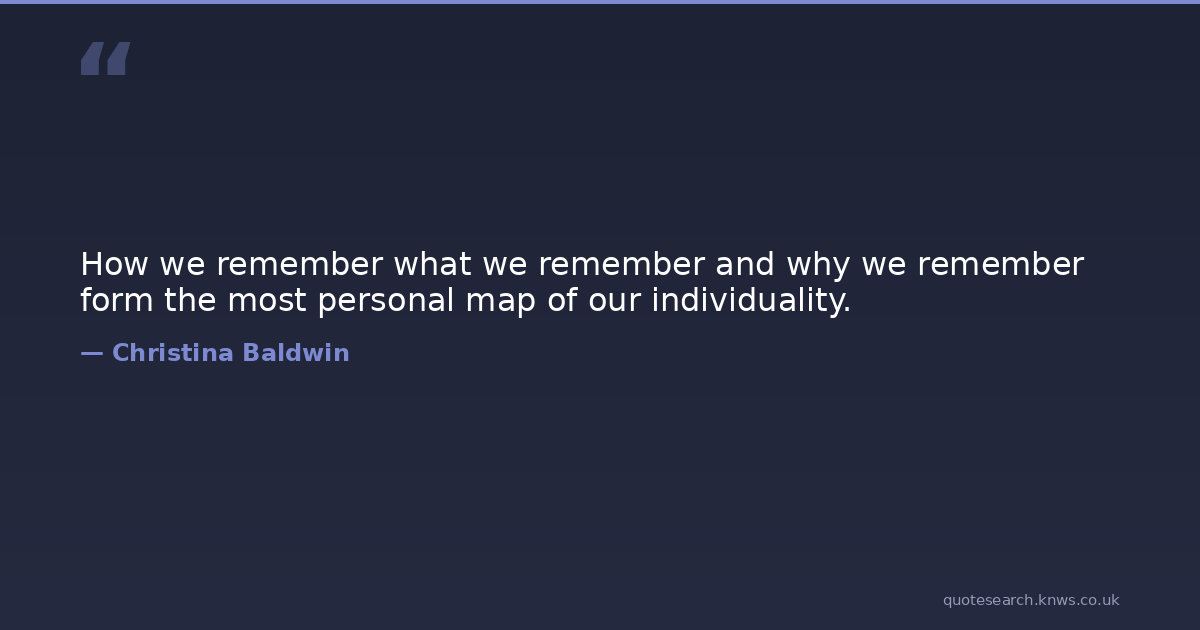 “

How we remember what we remember and why we remember form the most personal map of our individuality.

— Christina Baldwin

quotesearch.knws.co.uk